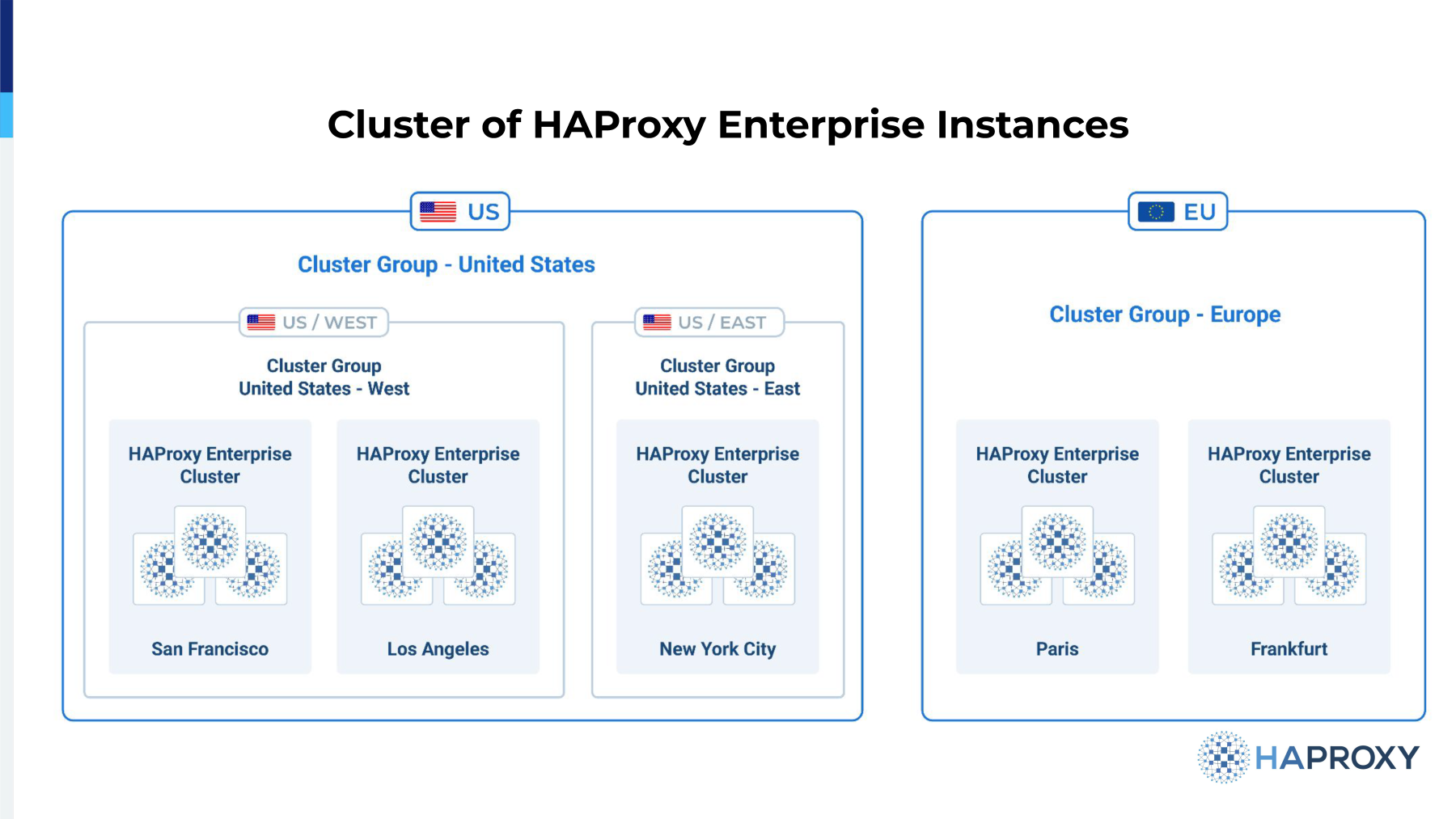 Cluster of HAProxy Enterprise Instances

US

Cluster Group - United States

US / WEST

Cluster Group
United States - West

HAProxy Enterprise Cluster

San Francisco

HAProxy Enterprise Cluster

Los Angeles

US / EAST

Cluster Group
United States - East

HAProxy Enterprise Cluster

New York City

EU

Cluster Group - Europe

HAProxy Enterprise Cluster

Paris

HAProxy Enterprise Cluster

Frankfurt

HAPROXY